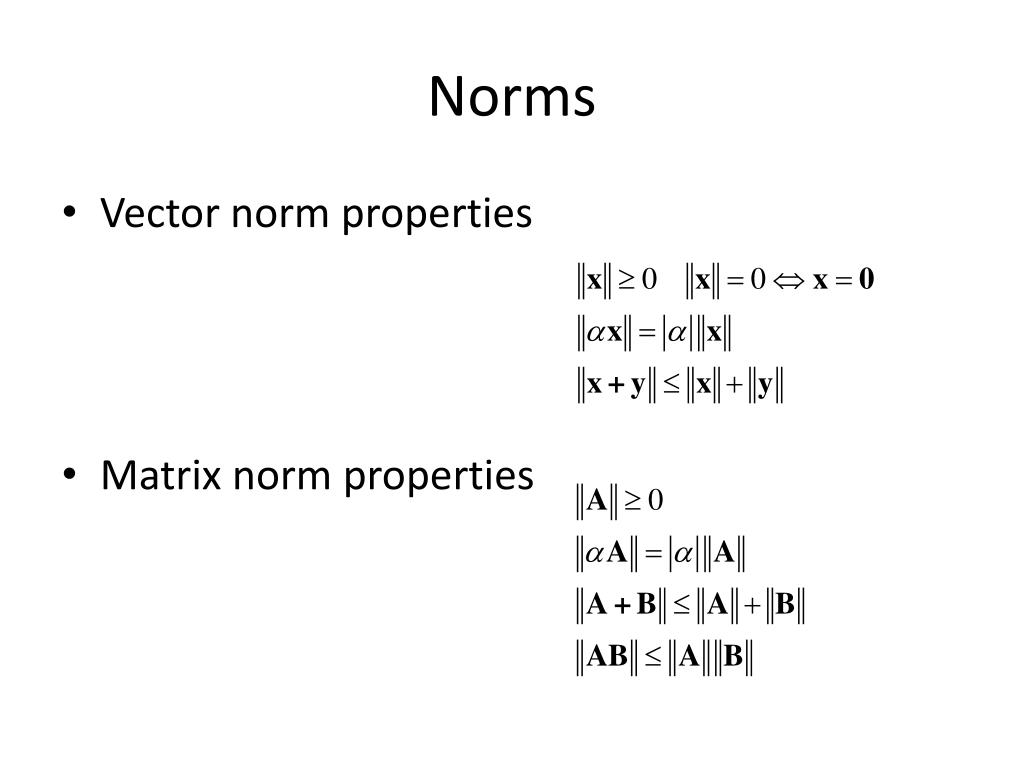 Norms

• Vector norm properties

$\|\mathbf{x}\| \geq 0 \quad \|\mathbf{x}\| = 0 \Leftrightarrow \mathbf{x} = \mathbf{0}$

$\|\alpha\mathbf{x}\| = |\alpha|\|\mathbf{x}\|$

$\|\mathbf{x} + \mathbf{y}\| \leq \|\mathbf{x}\| + \|\mathbf{y}\|$

• Matrix norm properties

$\|\mathbf{A}\| \geq 0$

$\|\alpha\mathbf{A}\| = |\alpha|\|\mathbf{A}\|$

$\|\mathbf{A} + \mathbf{B}\| \leq \|\mathbf{A}\| + \|\mathbf{B}\|$

$\|\mathbf{AB}\| \leq \|\mathbf{A}\|\|\mathbf{B}\|$